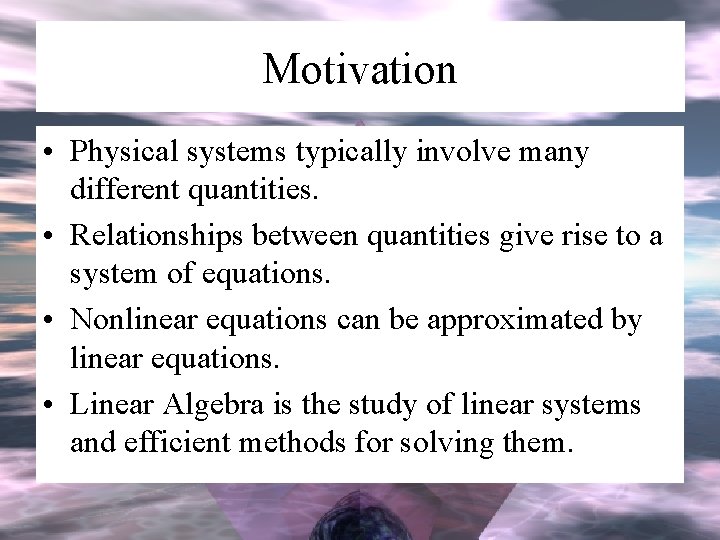 Motivation

• Physical systems typically involve many different quantities.

• Relationships between quantities give rise to a system of equations.

• Nonlinear equations can be approximated by linear equations.

• Linear Algebra is the study of linear systems and efficient methods for solving them.